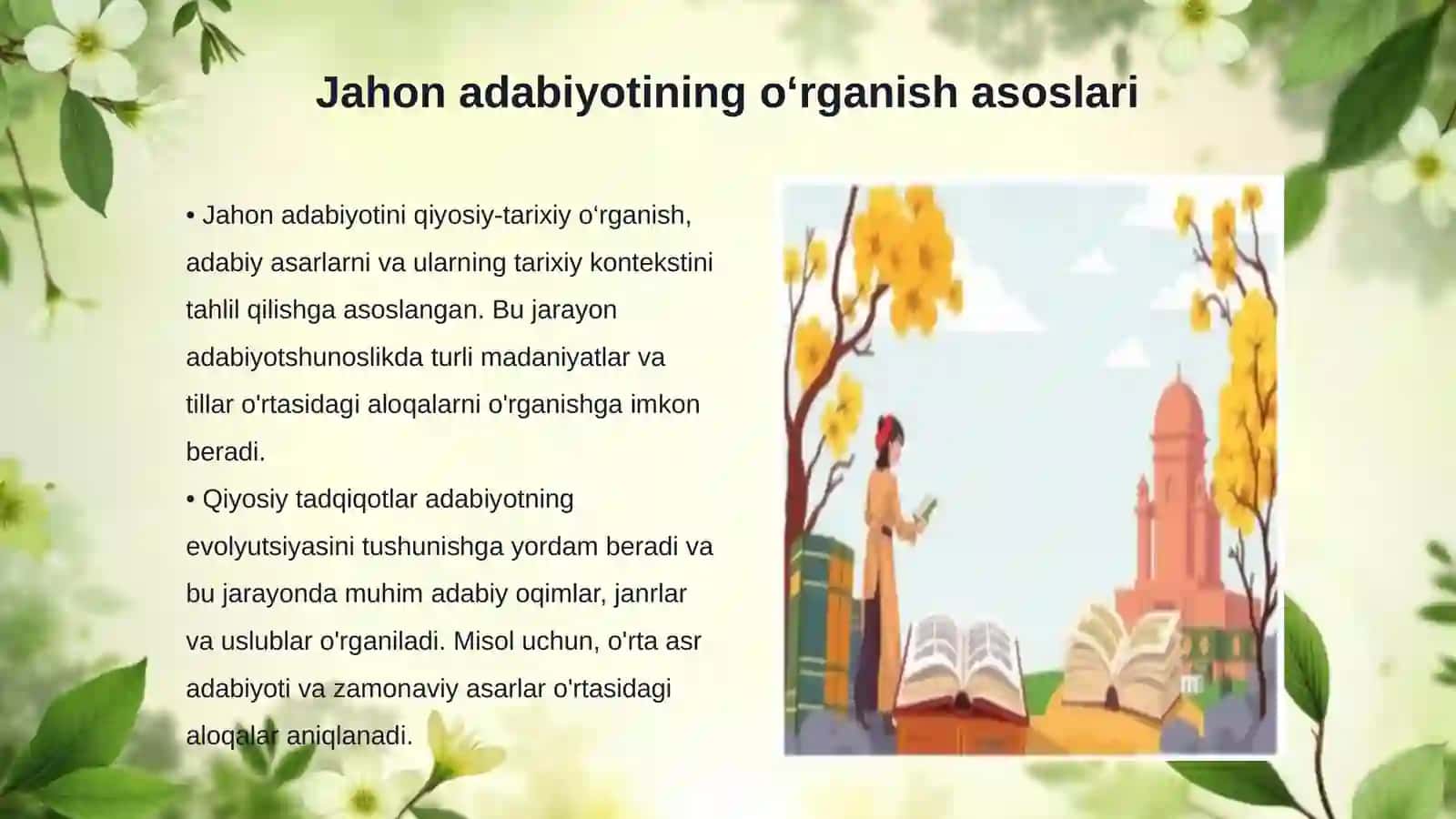 Jahon adabiyotining o‘rganish asoslari

• Jahon adabiyotini qiyosiy-tarixiy o‘rganish, adabiy asarlarni va ularning tarixiy kontekstini tahlil qilishga asoslangan. Bu jarayon adabiyotshunoslikda turli madaniyatlar va tillar o'rtasidagi aloqalarni o'rganishga imkon beradi.
• Qiyosiy tadqiqotlar adabiyotning evolyutsiyasini tushunishga yordam beradi va bu jarayonda muhim adabiy oqimlar, janrlar va uslublar o'rganiladi. Misol uchun, o'rta asr adabiyoti va zamonaviy asarlar o'rtasidagi aloqalar aniqlanadi.